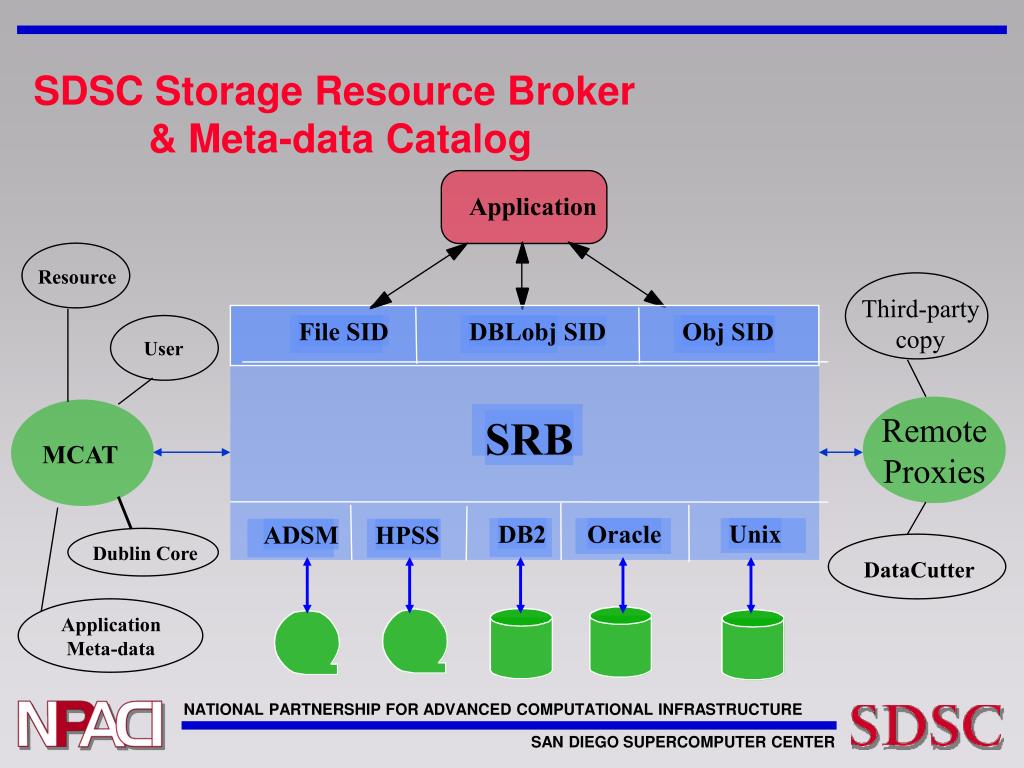 SDSC Storage Resource Broker & Meta-data Catalog

Application

Resource

User

MCAT

Dublin Core

Application Meta-data

File SID

DBLobj SID

Obj SID

SRB

ADSM

HPSS

DB2

Oracle

Unix

Third-party copy

Remote Proxies

DataCutter

NPACI

NATIONAL PARTNERSHIP FOR ADVANCED COMPUTATIONAL INFRASTRUCTURE

SAN DIEGO SUPERCOMPUTER CENTER

SDSC